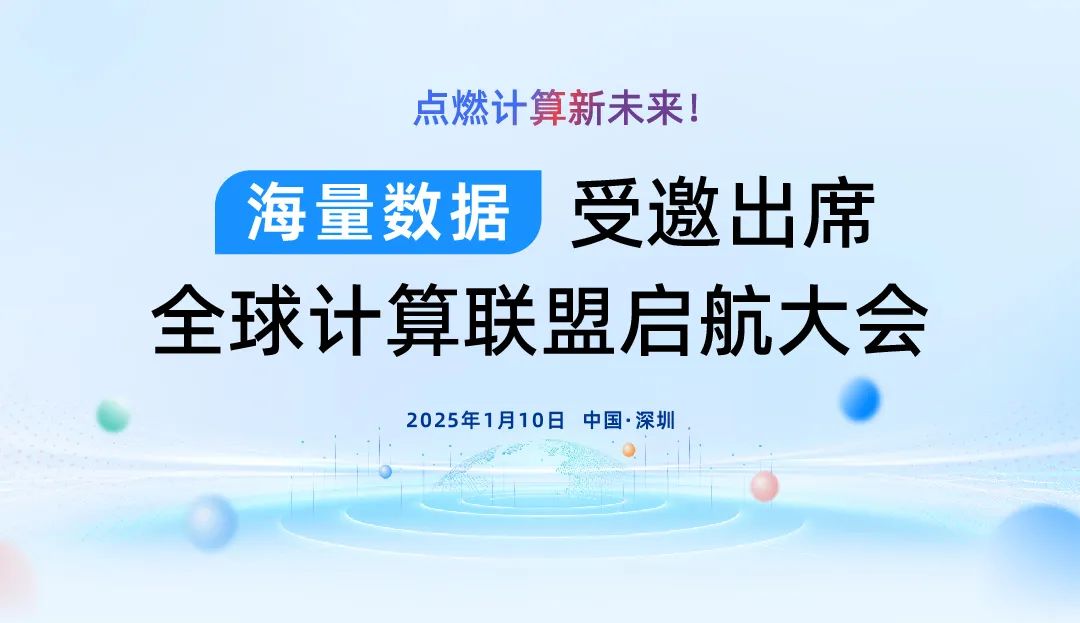 点燃计算新未来！

海量数据 受邀出席
全球计算联盟启航大会

2025年1月10日 中国·深圳